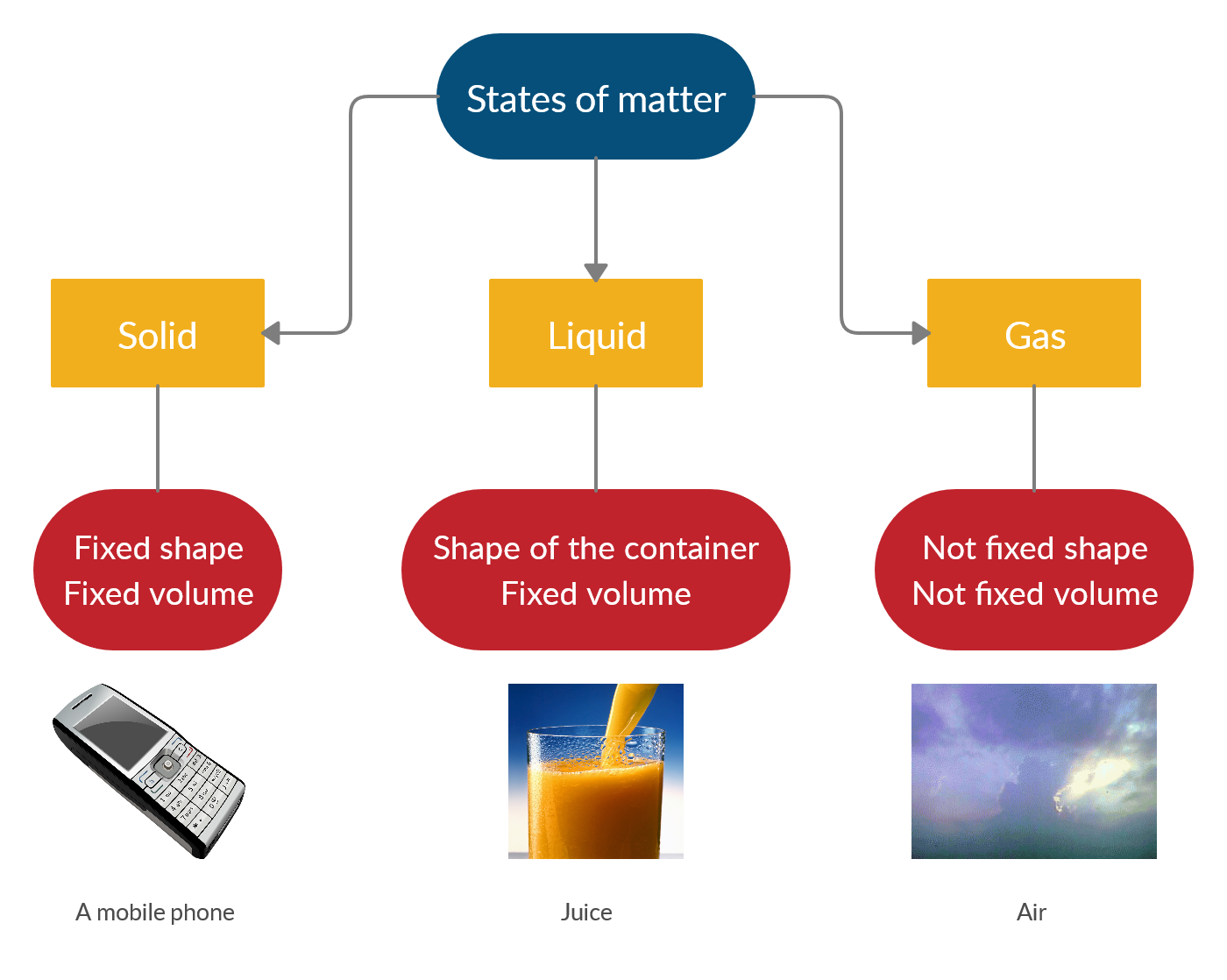 States of matter

Solid

Liquid

Gas

Fixed shape
Fixed volume

Shape of the container
Fixed volume

Not fixed shape
Not fixed volume

A mobile phone

Juice

Air